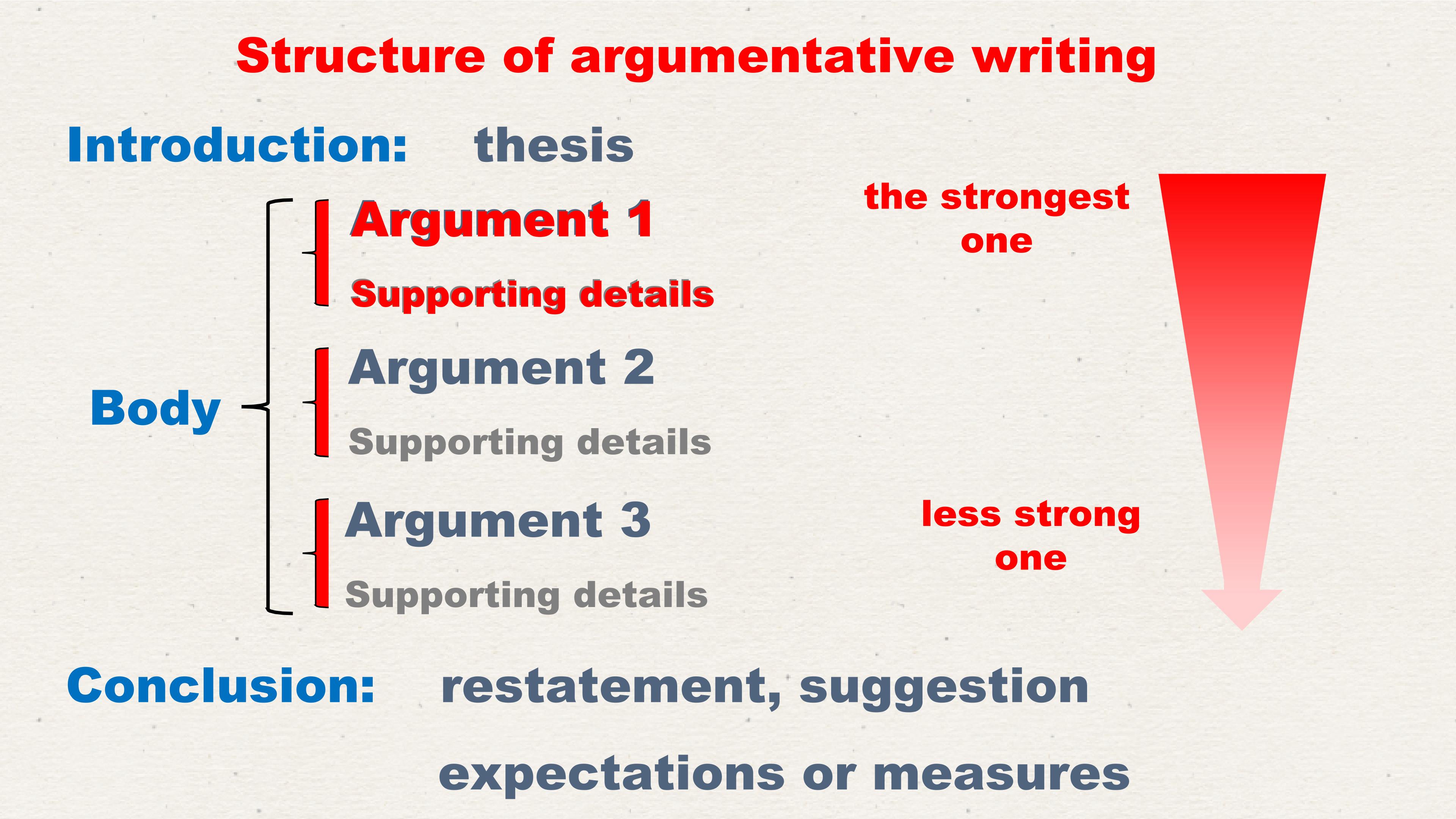 Structure of argumentative writing

Introduction: thesis

Body

Argument 1

Supporting details

Argument 2

Supporting details

Argument 3

Supporting details

the strongest one

less strong one

Conclusion: restatement, suggestion

expectations or measures